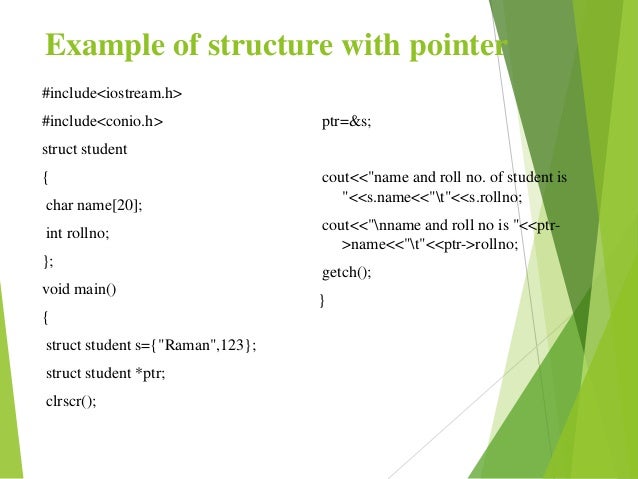 Example of structure with pointer

#include<iostream.h>

#include<conio.h>

struct student

{

char name[20];

int rollno;

};

void main()

{

struct student s={"Raman",123};

struct student *ptr;

clrscr();

ptr=&s;

cout<<"name and roll no. of student is "<<s.name<<"\t"<<s.rollno;

cout<<"\nname and roll no is "<<ptr->name<<"\t"<<ptr->rollno;

getch();

}